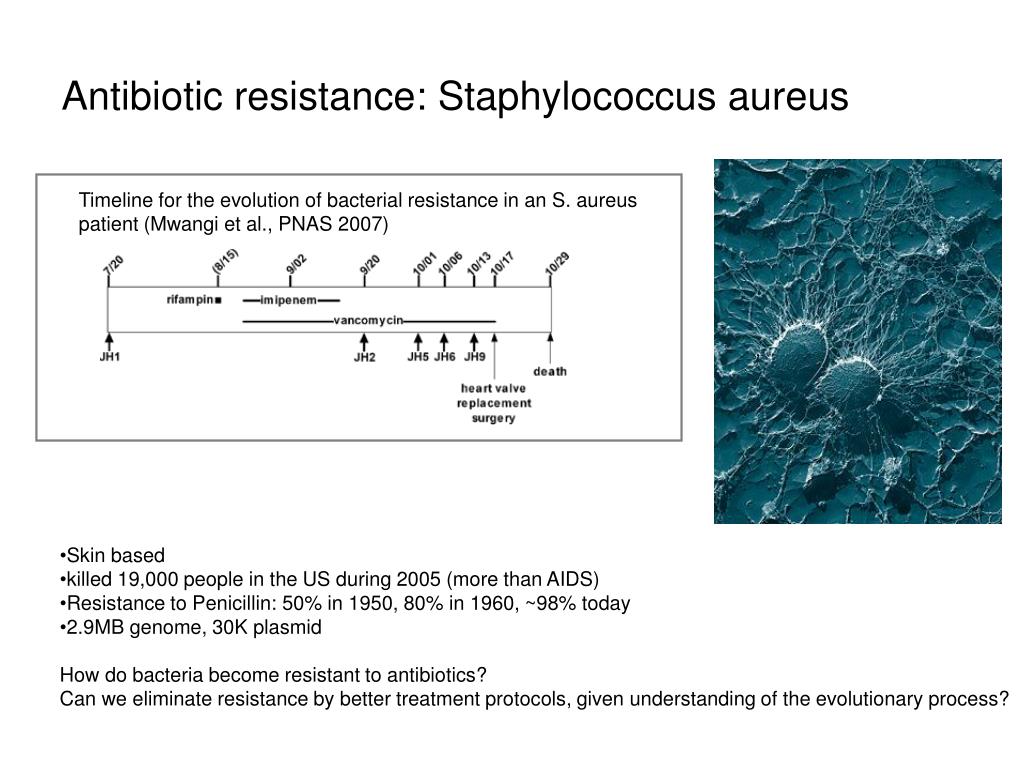 Antibiotic resistance: Staphylococcus aureus

Timeline for the evolution of bacterial resistance in an S. aureus patient (Mwangi et al., PNAS 2007)

7/20
(8/15)
9/02
9/20
10/01
10/06
10/13
10/17
10/29

rifampin
imipenem
vancomycin

JH1
JH2
JH5
JH6
JH9
heart valve replacement surgery
death

•Skin based
•killed 19,000 people in the US during 2005 (more than AIDS)
•Resistance to Penicillin: 50% in 1950, 80% in 1960, ~98% today
•2.9MB genome, 30K plasmid

How do bacteria become resistant to antibiotics?
Can we eliminate resistance by better treatment protocols, given understanding of the evolutionary process?